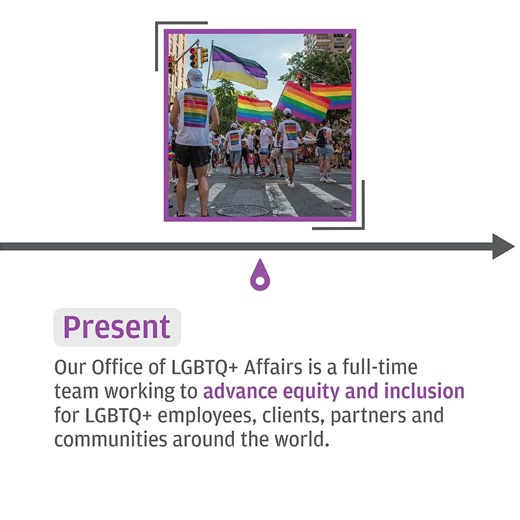 Present

Our Office of LGBTQ+ Affairs is a full-time team working to advance equity and inclusion for LGBTQ+ employees, clients, partners and communities around the world.